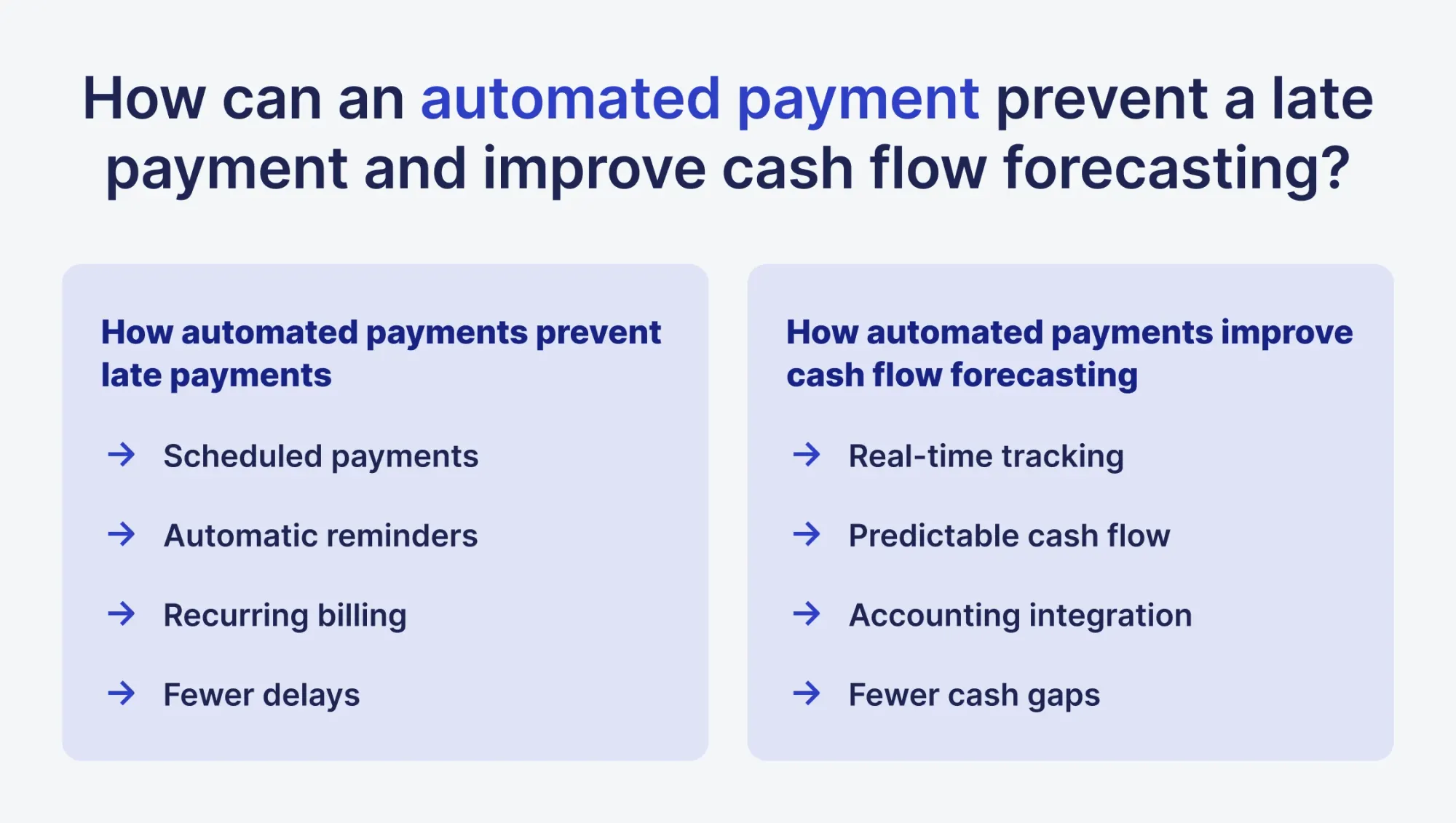 How can an automated payment prevent a late payment and improve cash flow forecasting?

How automated payments prevent late payments

→ Scheduled payments

→ Automatic reminders

→ Recurring billing

→ Fewer delays

How automated payments improve cash flow forecasting

→ Real-time tracking

→ Predictable cash flow

→ Accounting integration

→ Fewer cash gaps